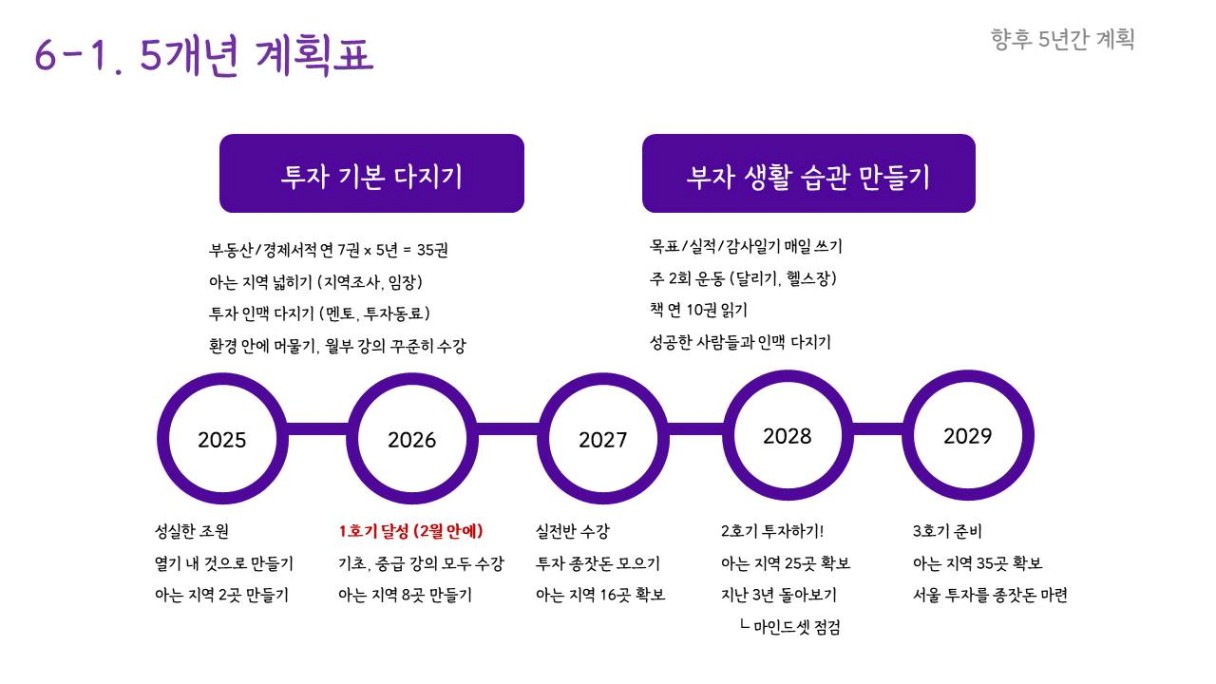 6-1. 5개년 계획표

향후 5년간 계획

투자 기본 다지기

부동산/경제서적 연 7권 x 5년 = 35권
아는 지역 넓히기 (지역조사, 임장)
투자 인맥 다지기 (멘토, 투자동료)
환경 안에 머물기, 월부 강의 꾸준히 수강

부자 생활 습관 만들기

목표/실적/감사일기 매일 쓰기
주 2회 운동 (달리기, 헬스장)
책 연 10권 읽기
성공한 사람들과 인맥 다지기

2025

2026

2027

2028

2029

성실한 조원
열기 내 것으로 만들기
아는 지역 2곳 만들기

1호기 달성 (2월 안에)
기초, 중급 강의 모두 수강
아는 지역 8곳 만들기

실전반 수강
투자 종잣돈 모으기
아는 지역 16곳 확보

2호기 투자하기!
아는 지역 25곳 확보
지난 3년 돌아보기
ㄴ 마인드셋 점검

3호기 준비
아는 지역 35곳 확보
서울 투자를 종잣돈 마련